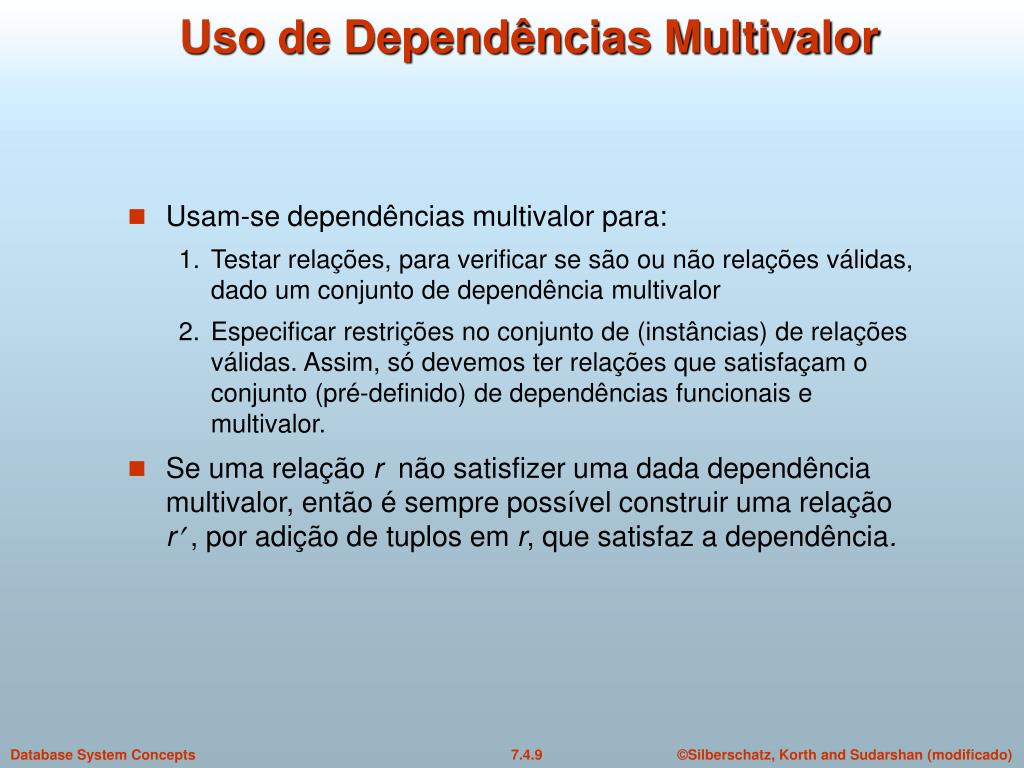 Uso de Dependências Multivalor

Usam-se dependências multivalor para:

1. Testar relações, para verificar se são ou não relações válidas, dado um conjunto de dependência multivalor

2. Especificar restrições no conjunto de (instâncias) de relações válidas. Assim, só devemos ter relações que satisfaçam o conjunto (pré-definido) de dependências funcionais e multivalor.

Se uma relação $r$ não satisfizer uma dada dependência multivalor, então é sempre possível construir uma relação $r'$, por adição de tuplos em $r$, que satisfaz a dependência.

Database System Concepts 7.4.9 ©Silberschatz, Korth and Sudarshan (modificado)